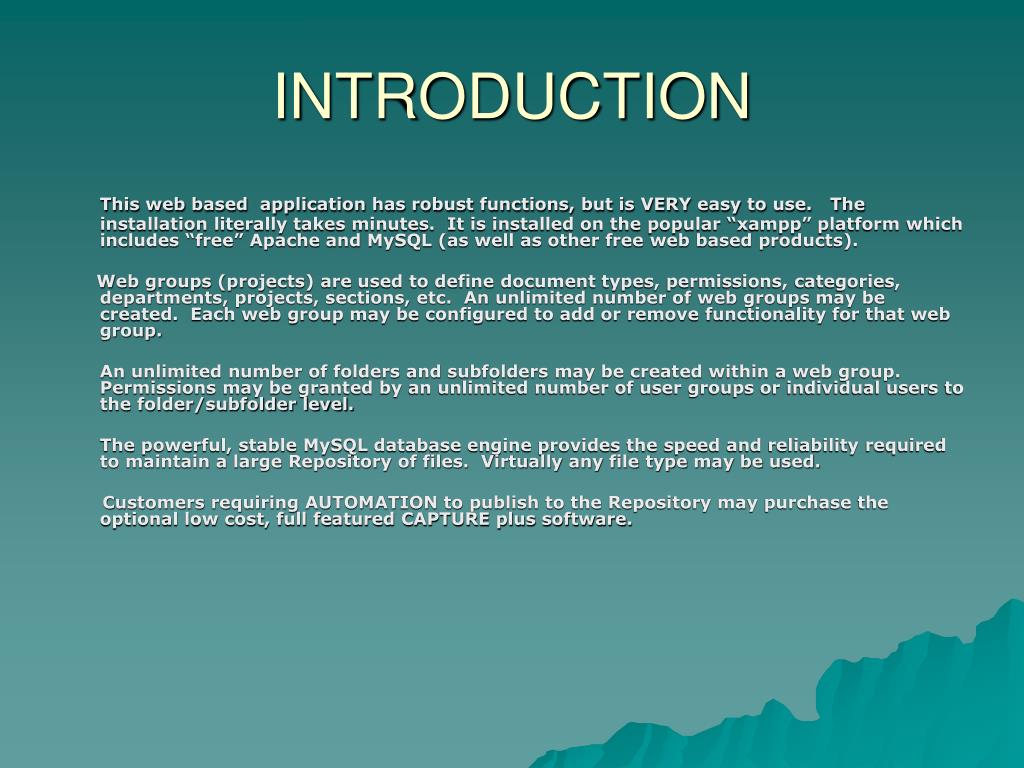 INTRODUCTION

This web based application has robust functions, but is VERY easy to use. The installation literally takes minutes. It is installed on the popular “xampp” platform which includes “free” Apache and MySQL (as well as other free web based products).

Web groups (projects) are used to define document types, permissions, categories, departments, projects, sections, etc. An unlimited number of web groups may be created. Each web group may be configured to add or remove functionality for that web group.

An unlimited number of folders and subfolders may be created within a web group. Permissions may be granted by an unlimited number of user groups or individual users to the folder/subfolder level.

The powerful, stable MySQL database engine provides the speed and reliability required to maintain a large Repository of files. Virtually any file type may be used.

Customers requiring AUTOMATION to publish to the Repository may purchase the optional low cost, full featured CAPTURE plus software.